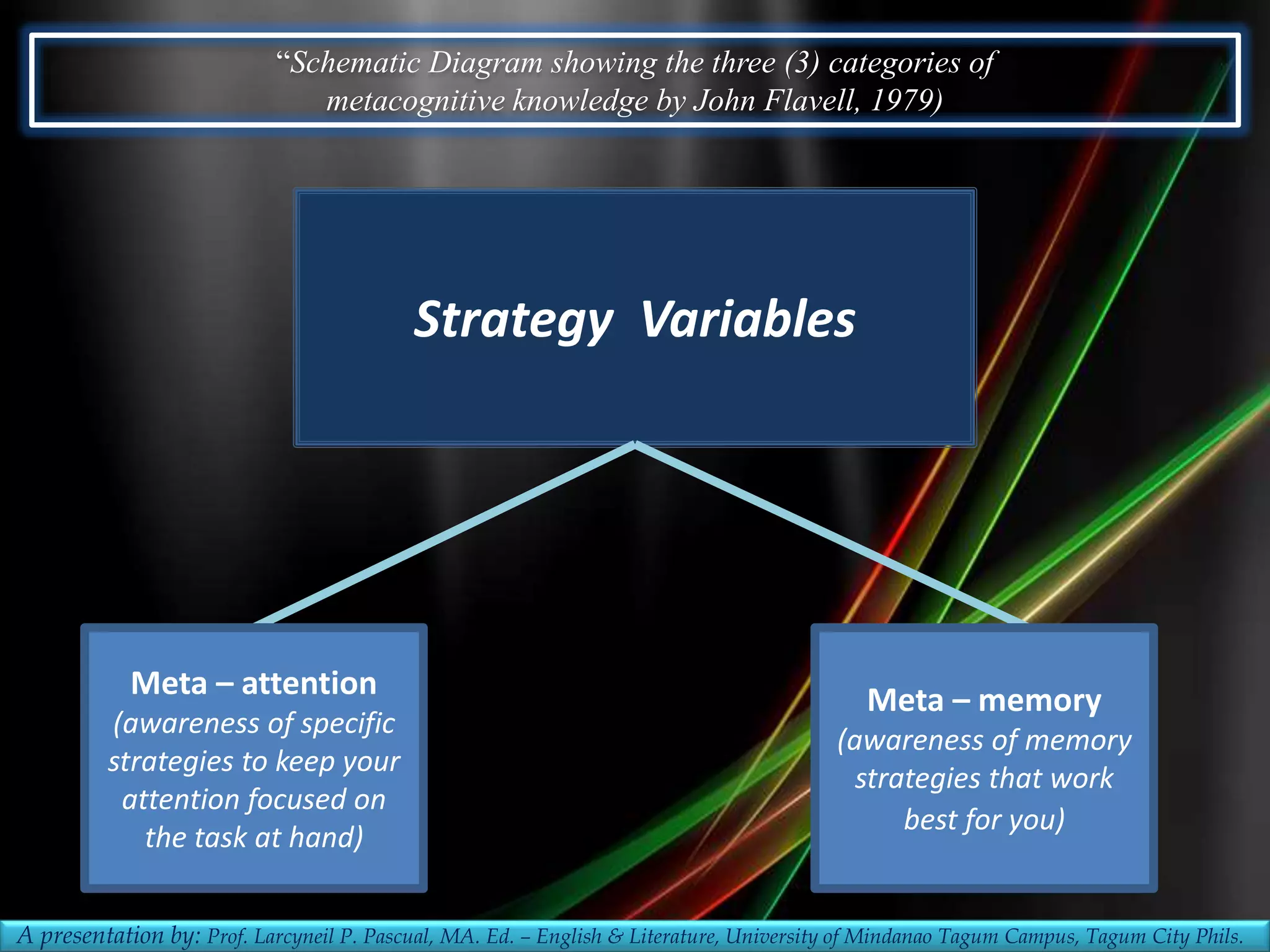 “Schematic Diagram showing the three (3) categories of metacognitive knowledge by John Flavell, 1979)

Strategy Variables

Meta – attention
(awareness of specific strategies to keep your attention focused on the task at hand)

Meta – memory
(awareness of memory strategies that work best for you)

A presentation by: Prof. Larcyneil P. Pascual, MA. Ed. – English & Literature, University of Mindanao Tagum Campus, Tagum City Phils.